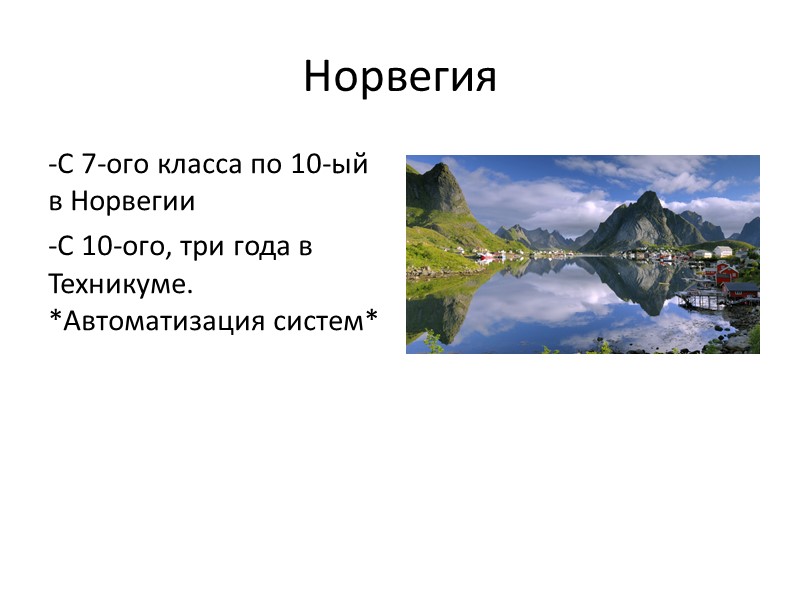 Норвегия

-С 7-ого класса по 10-ый в Норвегии

-С 10-ого, три года в Техникуме. *Автоматизация систем*